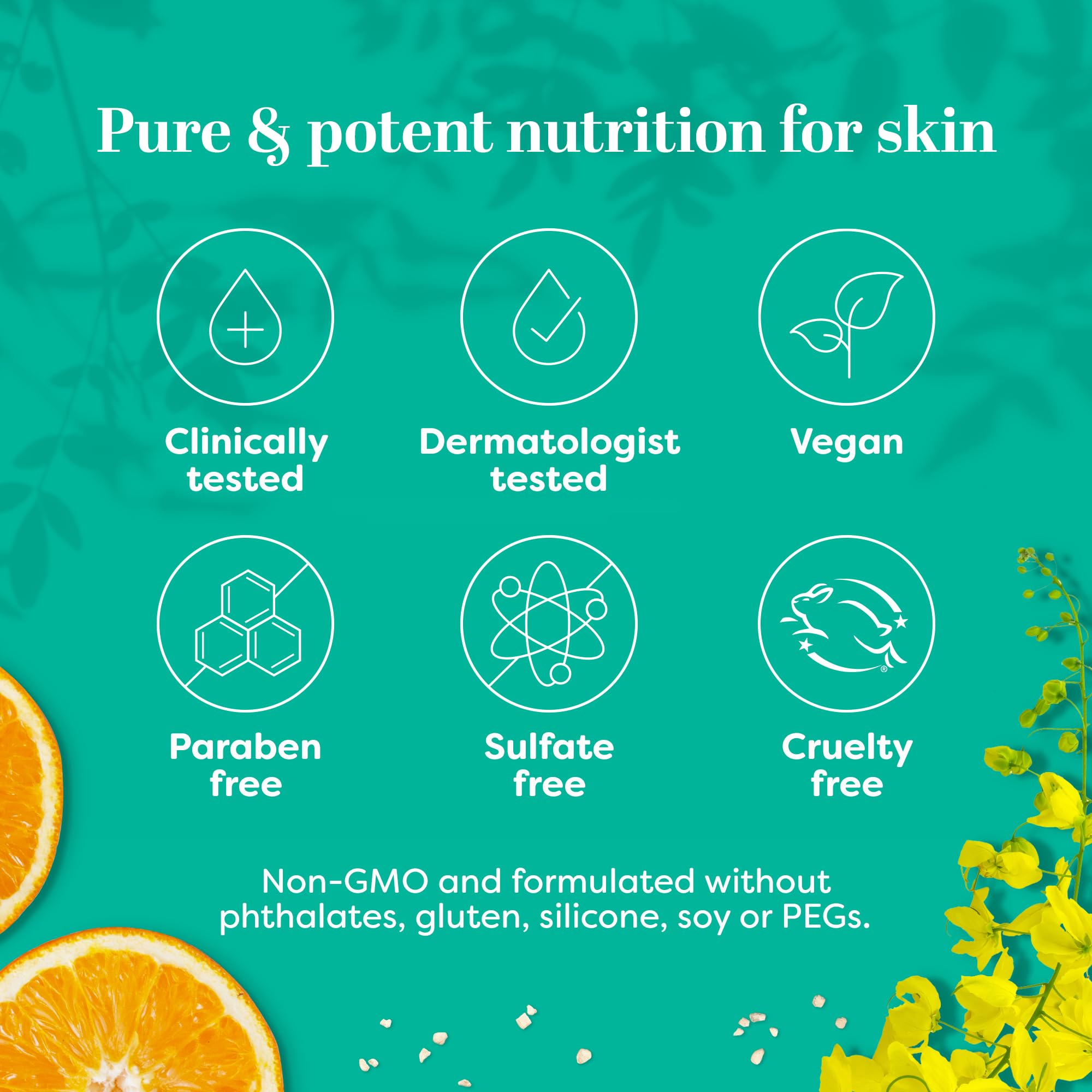 Pure & potent nutrition for skin

Clinically tested

Dermatologist tested

Vegan

Paraben free

Sulfate free

Cruelty free

Non-GMO and formulated without phthalates, gluten, silicone, soy or PEGs.